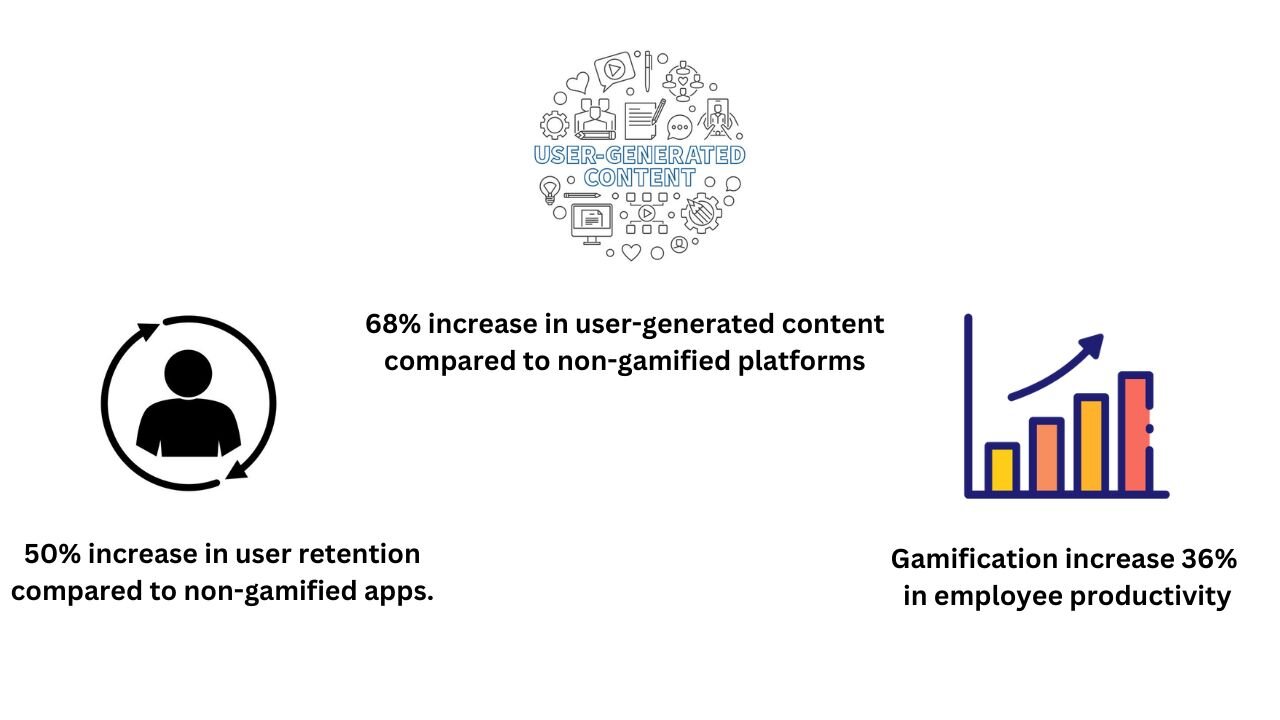 USER-GENERATED CONTENT

68% increase in user-generated content compared to non-gamified platforms

50% increase in user retention compared to non-gamified apps.

Gamification increase 36% in employee productivity